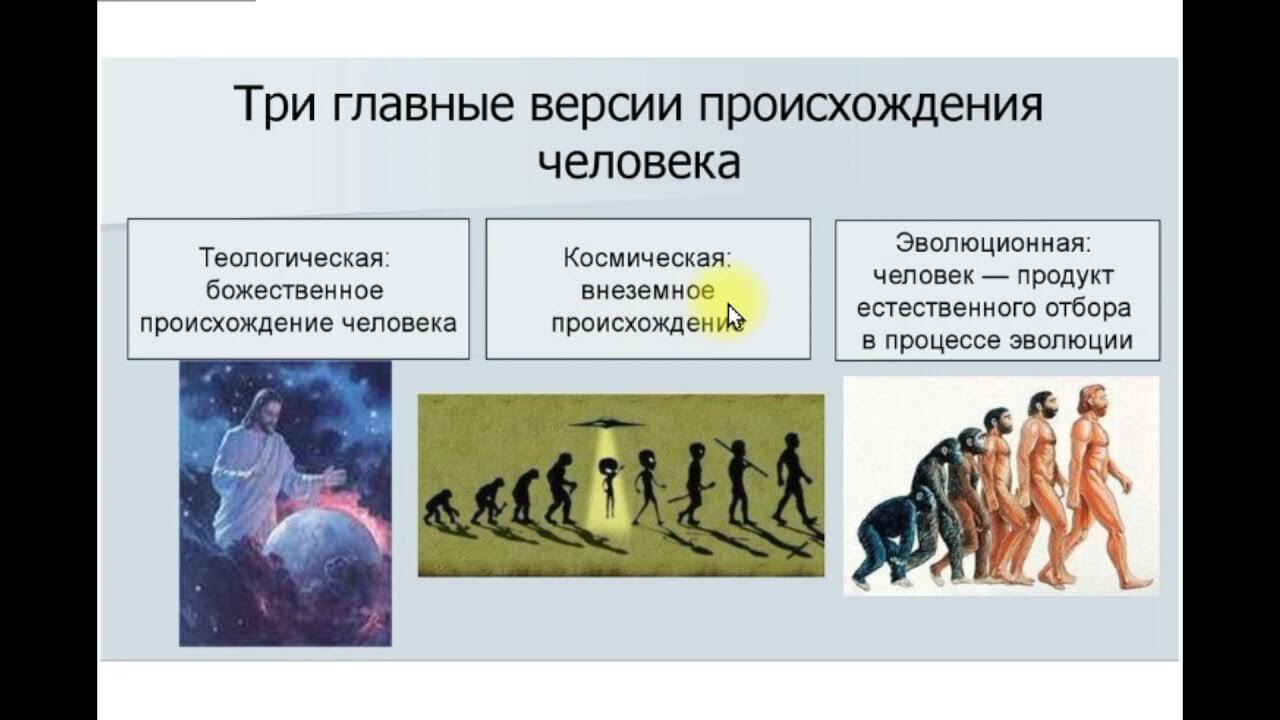 Три главные версии происхождения человека

Теологическая: божественное происхождение человека

Космическая: внеземное происхождение

Эволюционная: человек — продукт естественного отбора в процессе эволюции